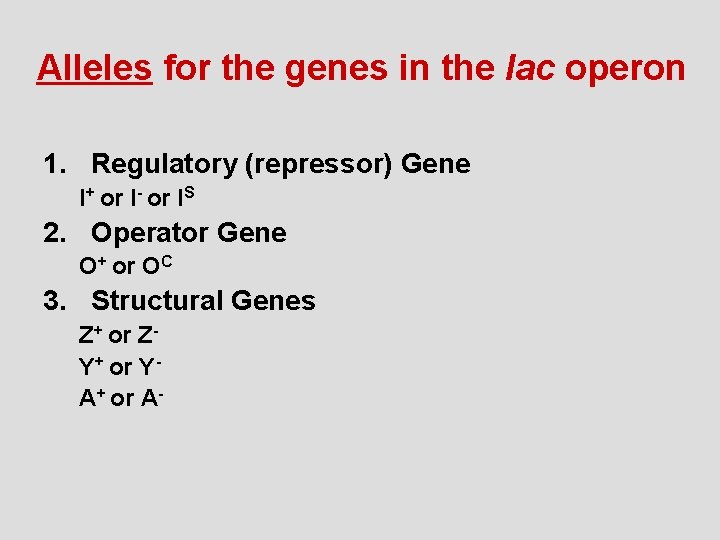 Alleles for the genes in the lac operon

1. Regulatory (repressor) Gene
$I^+$ or $I^-$ or $I^S$
2. Operator Gene
$O^+$ or $O^C$
3. Structural Genes
$Z^+$ or $Z^-$
$Y^+$ or $Y^-$
$A^+$ or $A^-$